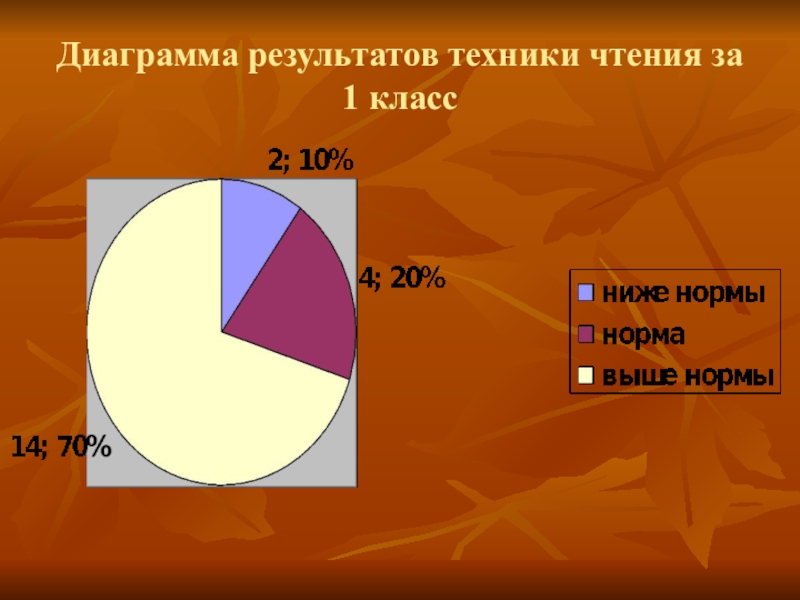 Диаграмма результатов техники чтения за 1 класс

2; 10%

4; 20%

14; 70%

ниже нормы
норма
выше нормы